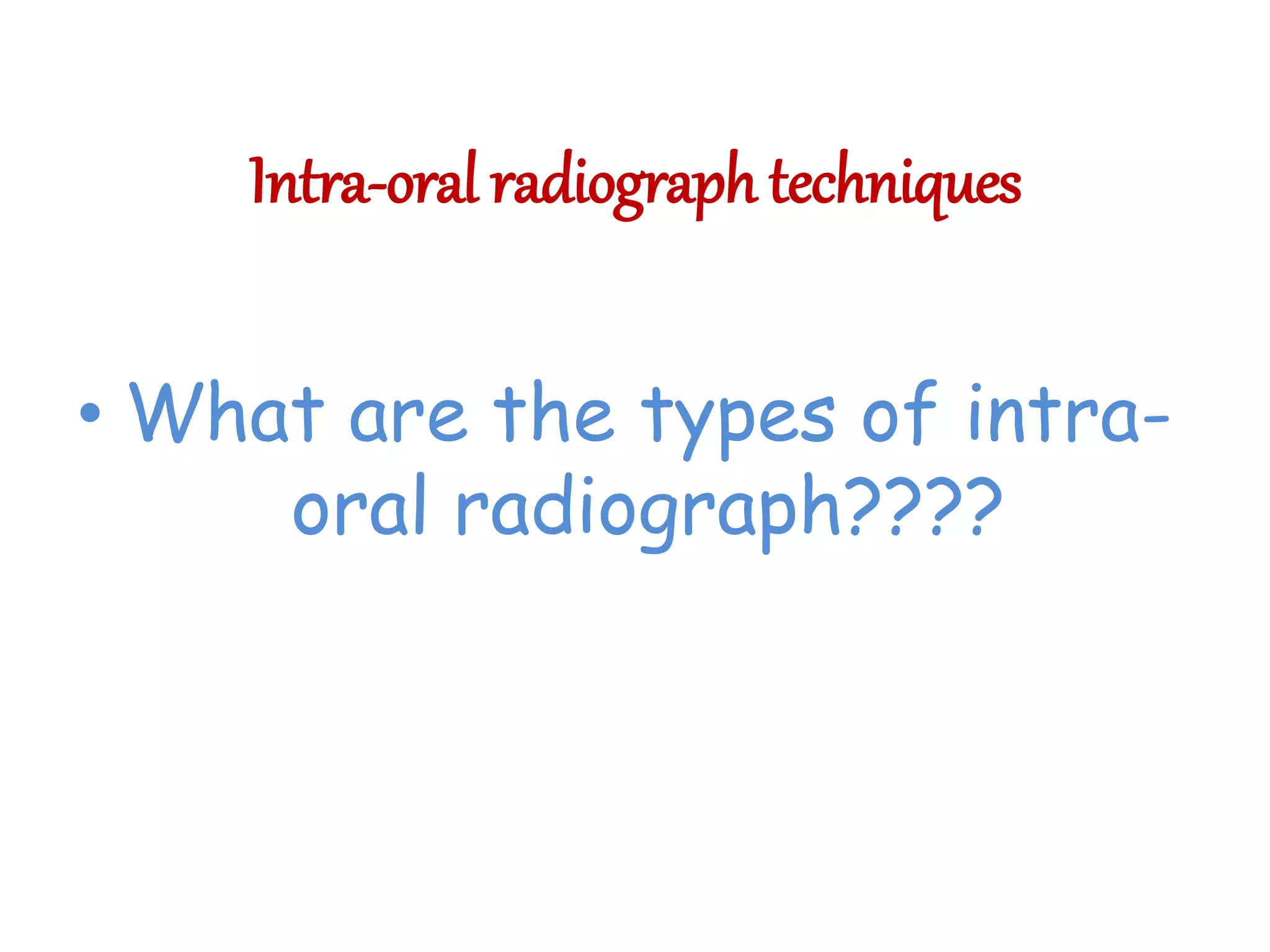 Intra-oral radiograph techniques

• What are the types of intra-oral radiograph????